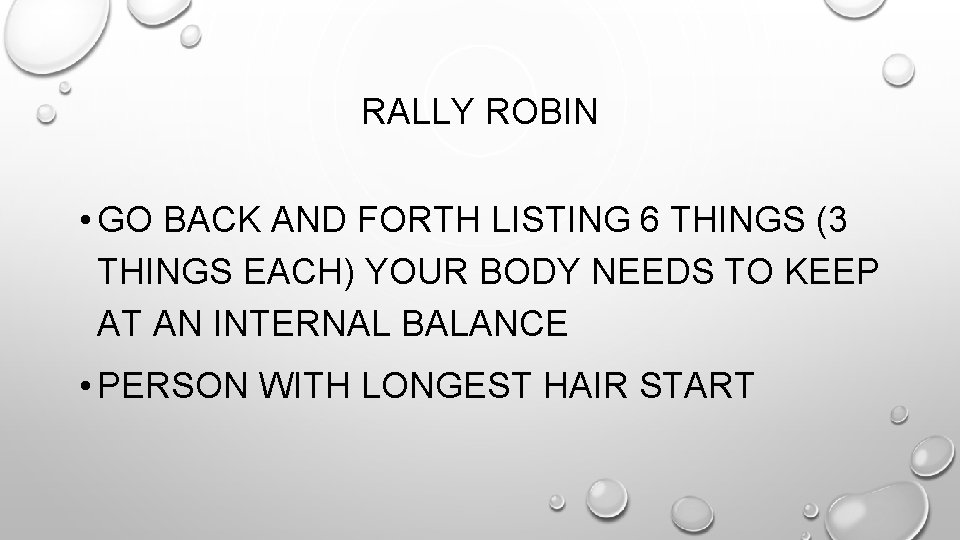 RALLY ROBIN

• GO BACK AND FORTH LISTING 6 THINGS (3 THINGS EACH) YOUR BODY NEEDS TO KEEP AT AN INTERNAL BALANCE

• PERSON WITH LONGEST HAIR START